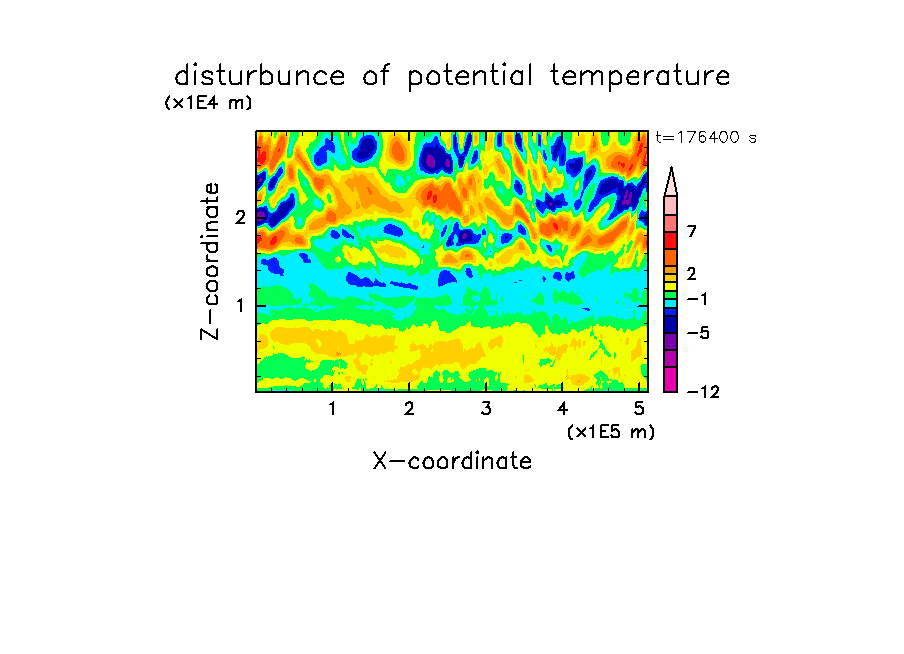 disturbunce of potential temperature

(x1E4 m)

t=176400 s

Z-coordinate

2

1

7

2

−1

−5

−12

1 2 3 4 5

(x1E5 m)

X-coordinate